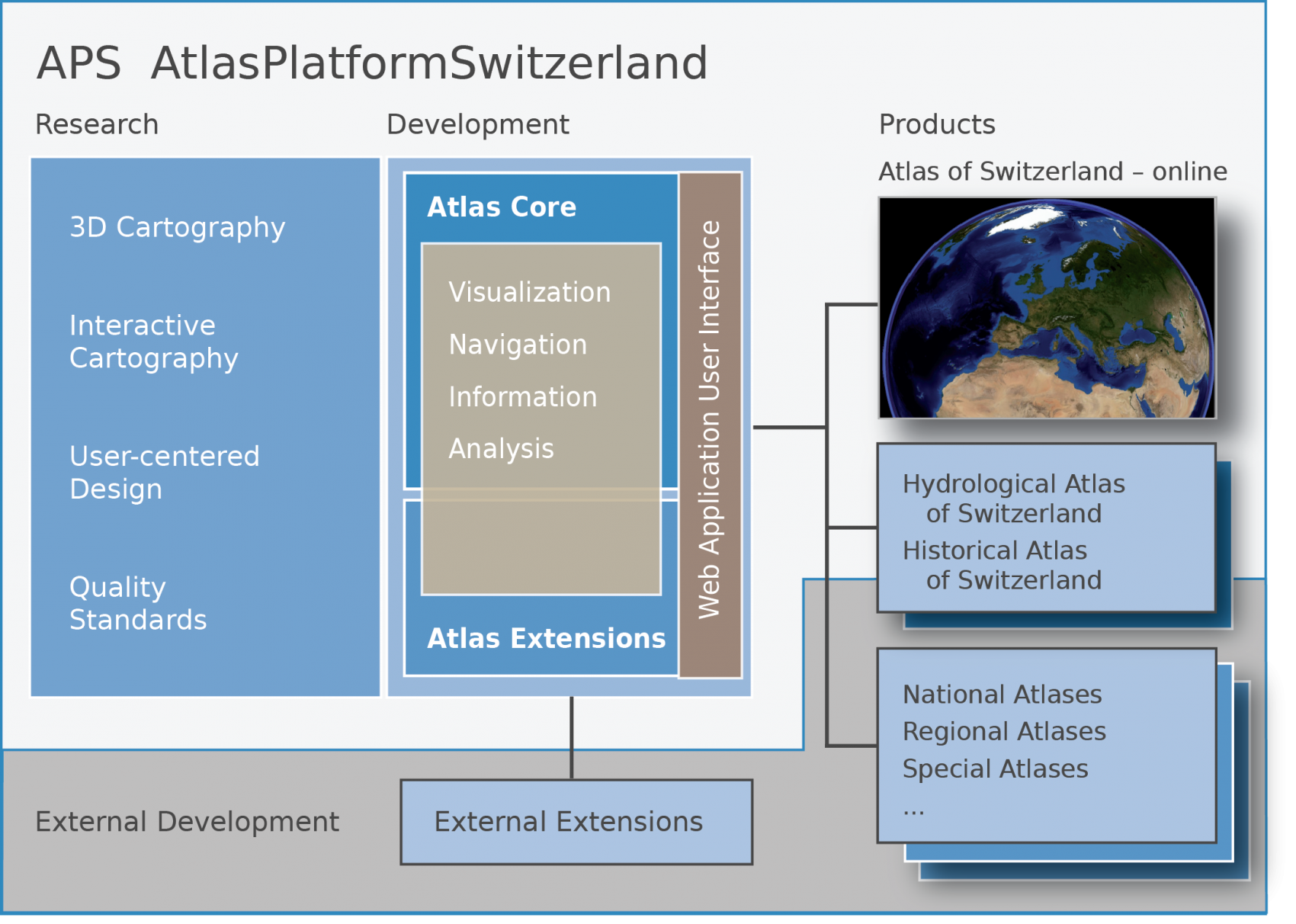 APS AtlasPlatformSwitzerland

Research

3D Cartography

Interactive Cartography

User-centered Design

Quality Standards

Development

Atlas Core

Visualization

Navigation

Information

Analysis

Atlas Extensions

Web Application User Interface

Products

Atlas of Switzerland – online

Hydrological Atlas of Switzerland

Historical Atlas of Switzerland

National Atlases

Regional Atlases

Special Atlases

...

External Development

External Extensions